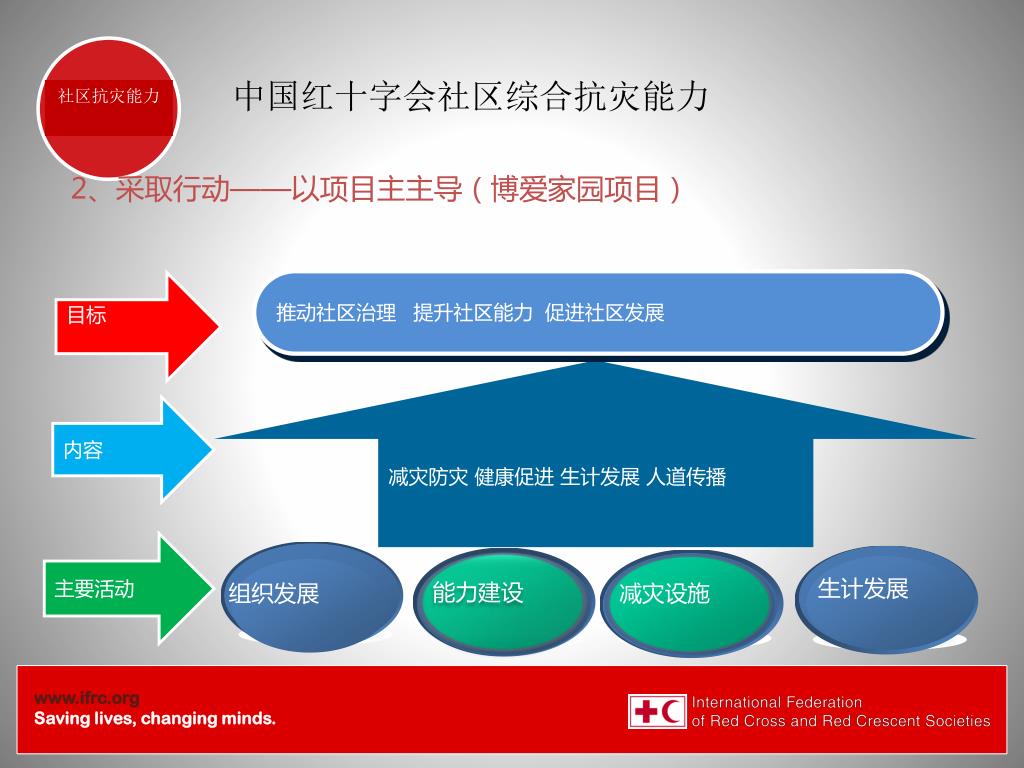 社区抗灾能力

中国红十字会社区综合抗灾能力

2、采取行动——以项目主主导（博爱家园项目）

目标

推动社区治理 提升社区能力 促进社区发展

内容

减灾防灾 健康促进 生计发展 人道传播

主要活动

组织发展

能力建设

减灾设施

生计发展

www.ifrc.org
Saving lives, changing minds.

International Federation of Red Cross and Red Crescent Societies